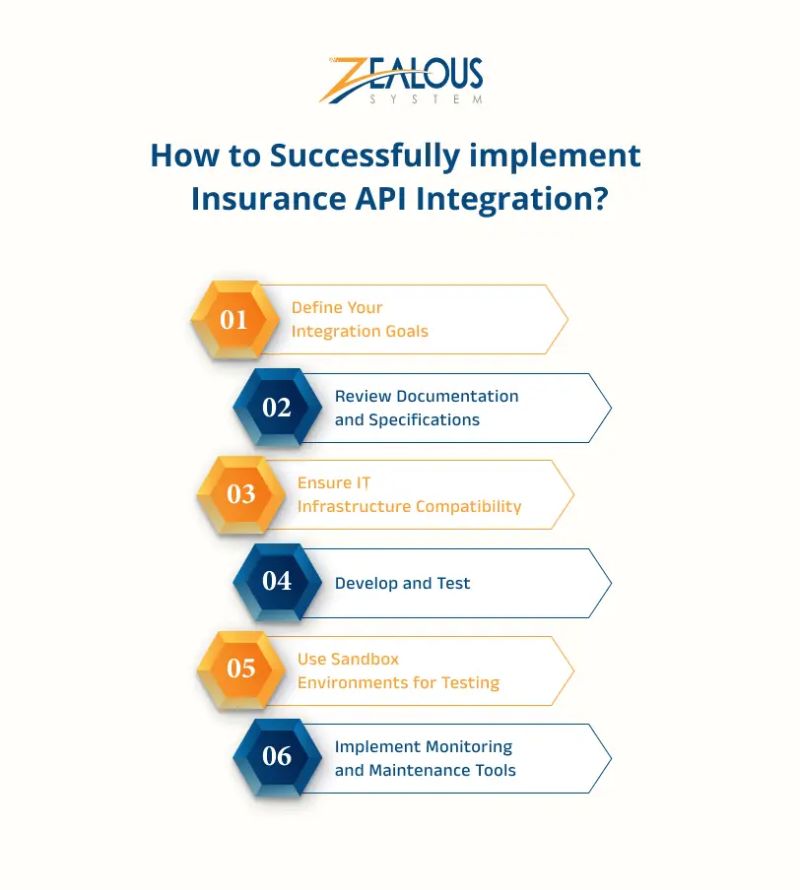 ZEALOUS
SYSTEM

How to Successfully implement Insurance API Integration?

01 Define Your Integration Goals

02 Review Documentation and Specifications

03 Ensure IT Infrastructure Compatibility

04 Develop and Test

05 Use Sandbox Environments for Testing

06 Implement Monitoring and Maintenance Tools